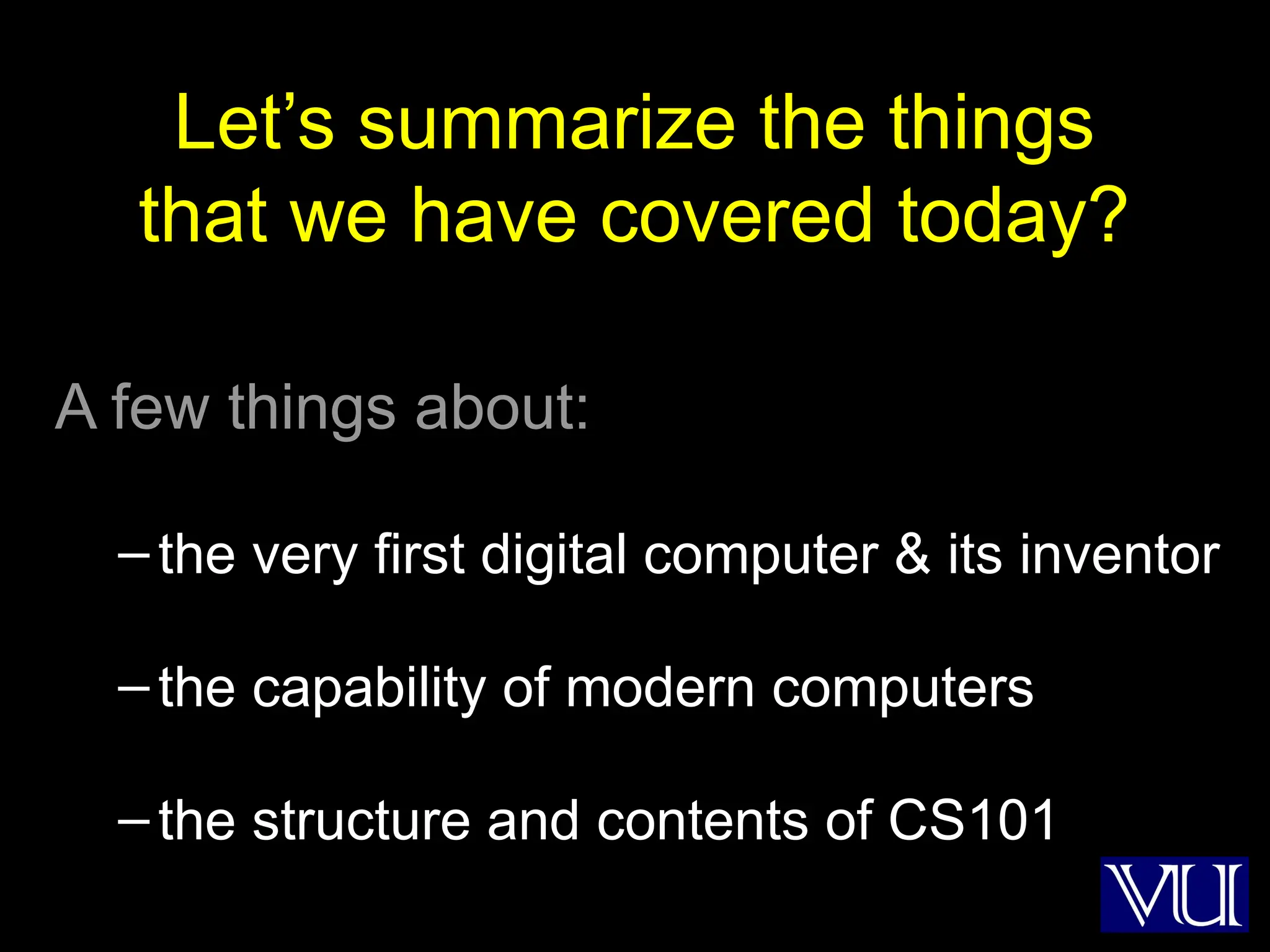 Let’s summarize the things that we have covered today?

A few things about:

– the very first digital computer & its inventor

– the capability of modern computers

– the structure and contents of CS101

VU